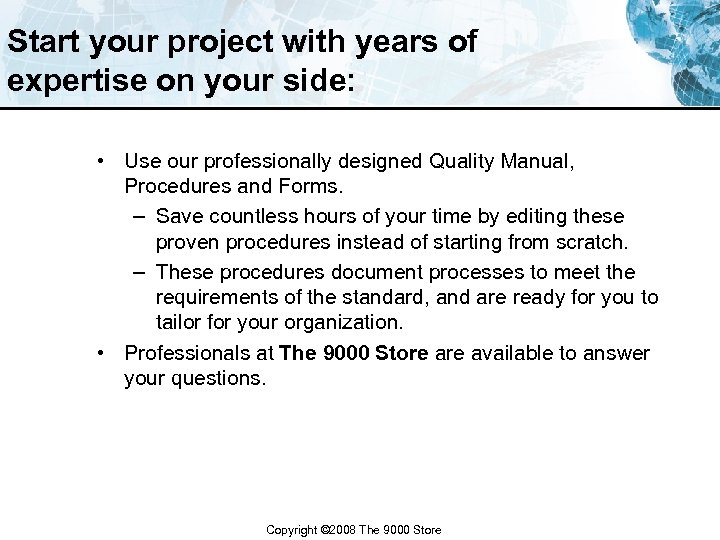 Start your project with years of expertise on your side:

• Use our professionally designed Quality Manual, Procedures and Forms.
– Save countless hours of your time by editing these proven procedures instead of starting from scratch.
– These procedures document processes to meet the requirements of the standard, and are ready for you to tailor for your organization.
• Professionals at The 9000 Store are available to answer your questions.

Copyright ©2008 The 9000 Store